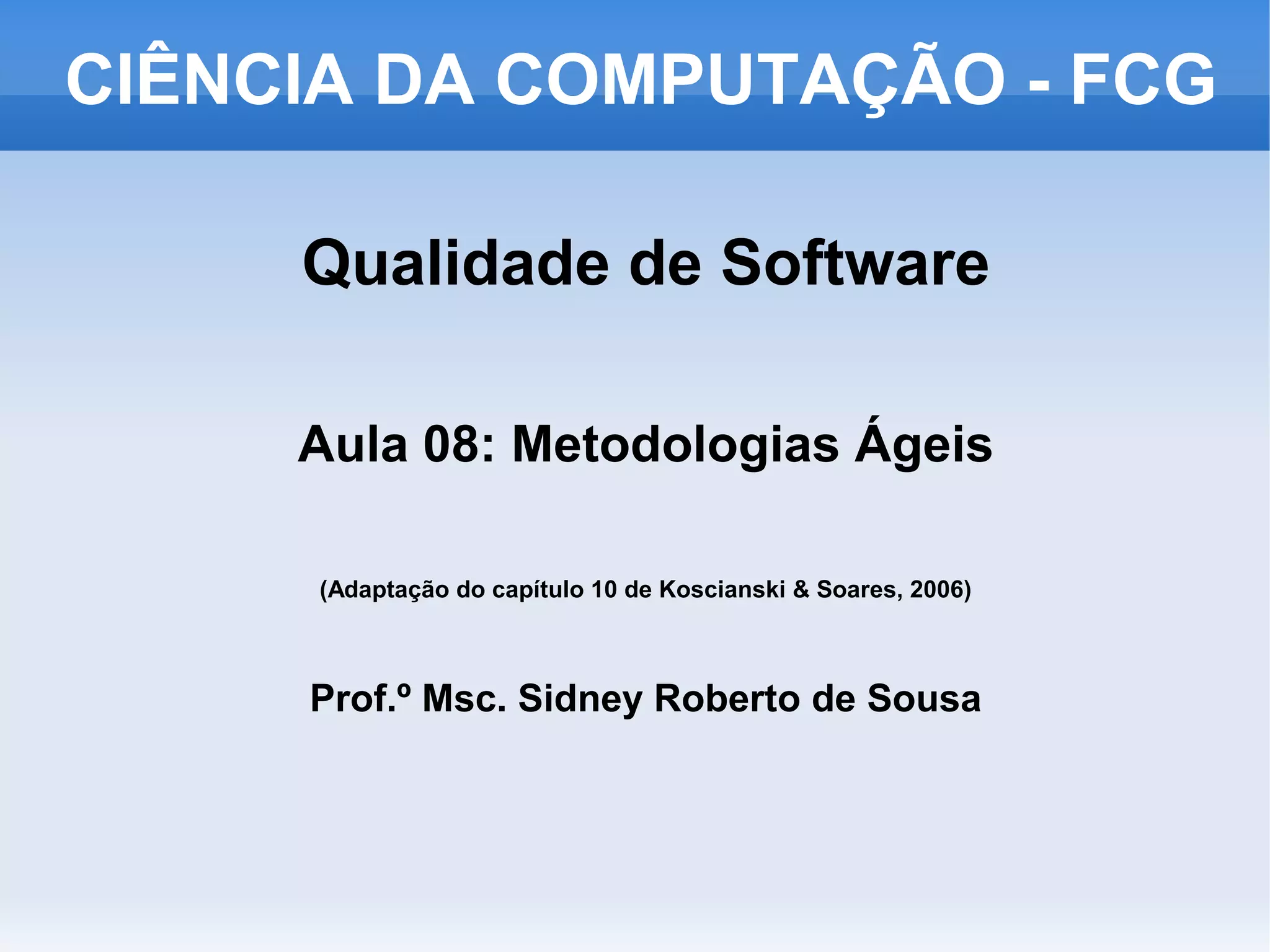 CIÊNCIA DA COMPUTAÇÃO - FCG

Qualidade de Software

Aula 08: Metodologias Ágeis

(Adaptação do capítulo 10 de Koscianski & Soares, 2006)

Prof.º Msc. Sidney Roberto de Sousa